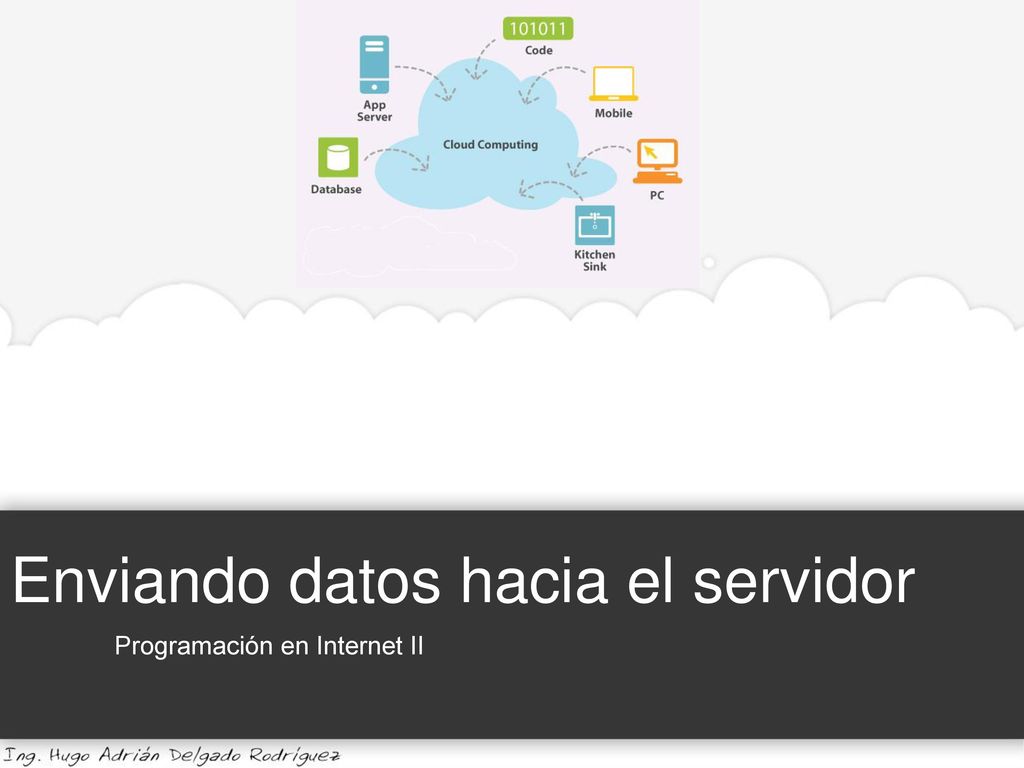 101011
Code

App Server

Mobile

Cloud Computing

Database

PC

Kitchen Sink

Enviando datos hacia el servidor

Programación en Internet II

Ing. Hugo Adrián Delgado Rodríguez